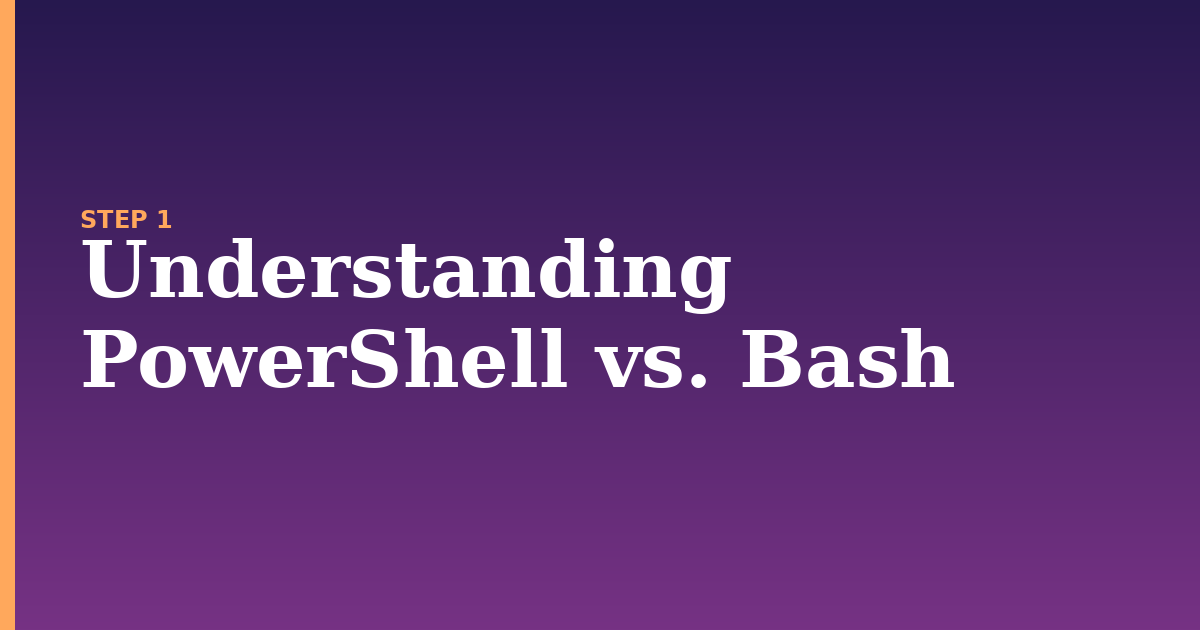 STEP 1

Understanding PowerShell vs. Bash